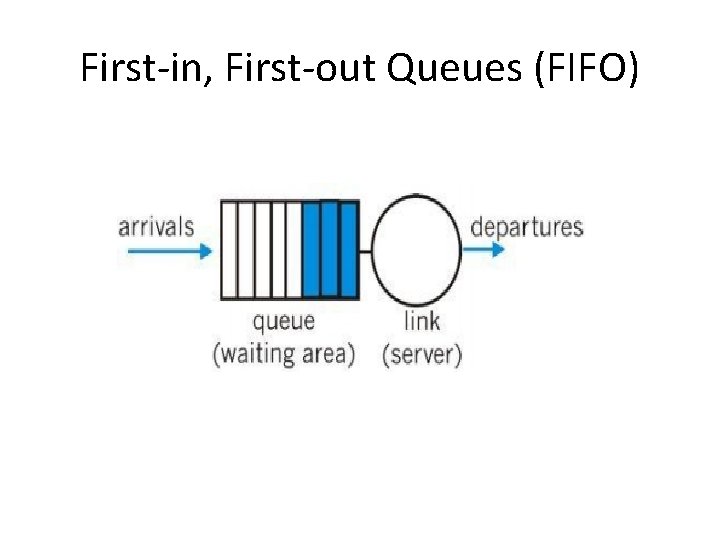 First-in, First-out Queues (FIFO)

arrivals

departures

queue
(waiting area)

link
(server)